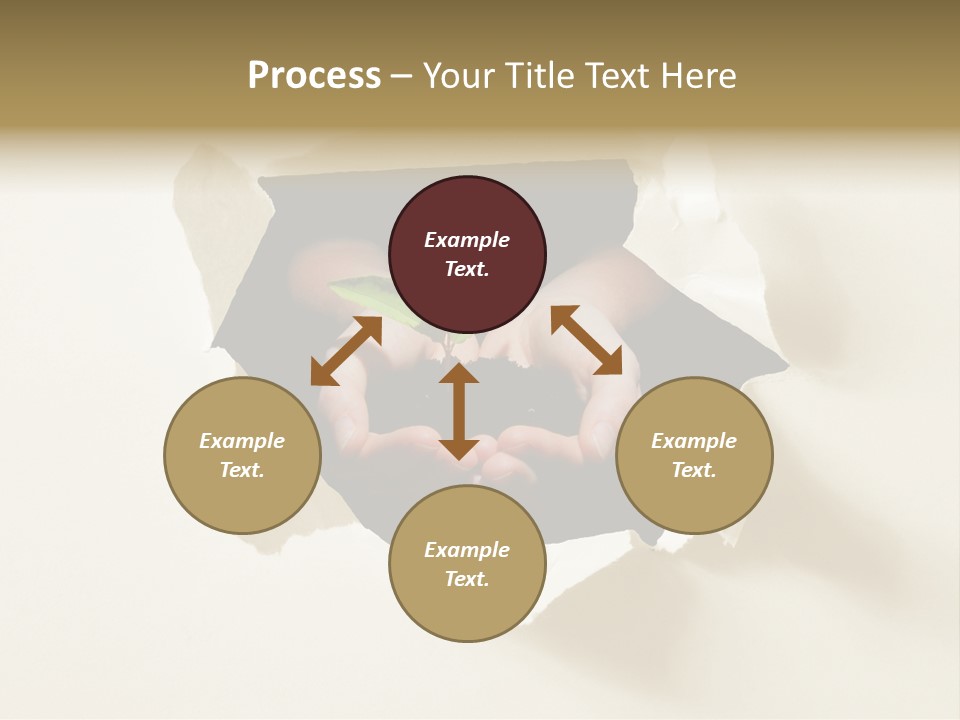 Process – Your Title Text Here

Example Text.

Example Text.

Example Text.

Example Text.